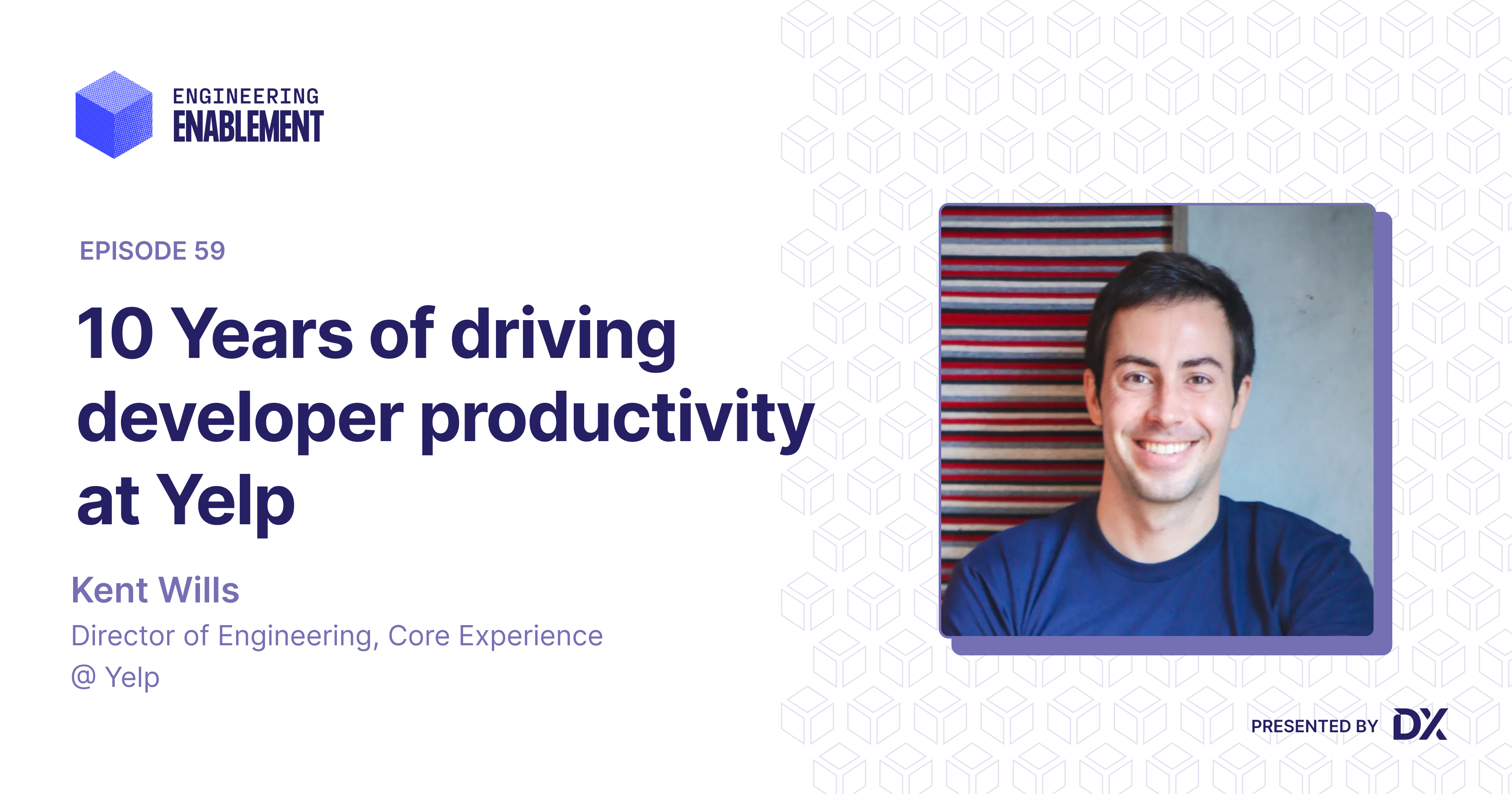 ENGINEERING
ENABLEMENT

EPISODE 59

10 Years of driving developer productivity at Yelp

Kent Wills

Director of Engineering, Core Experience @ Yelp

PRESENTED BY DX